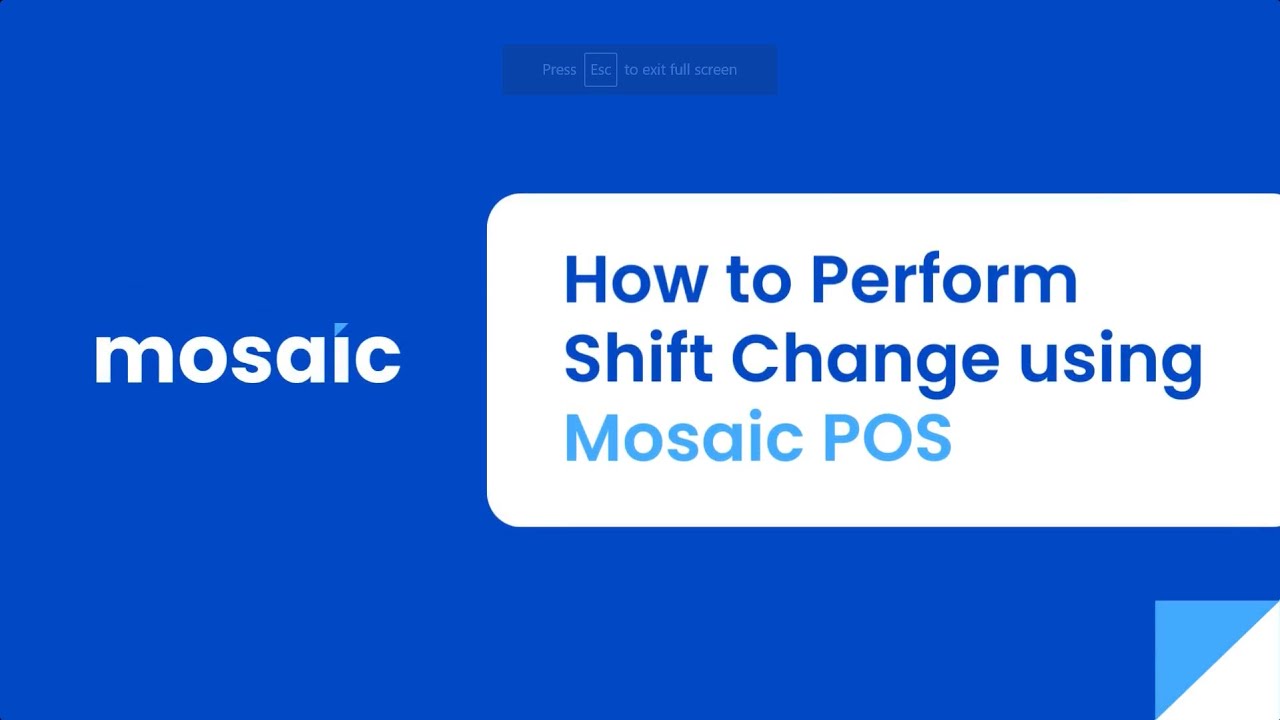 Press Esc to exit full screen

mosaic

How to Perform Shift Change using Mosaic POS